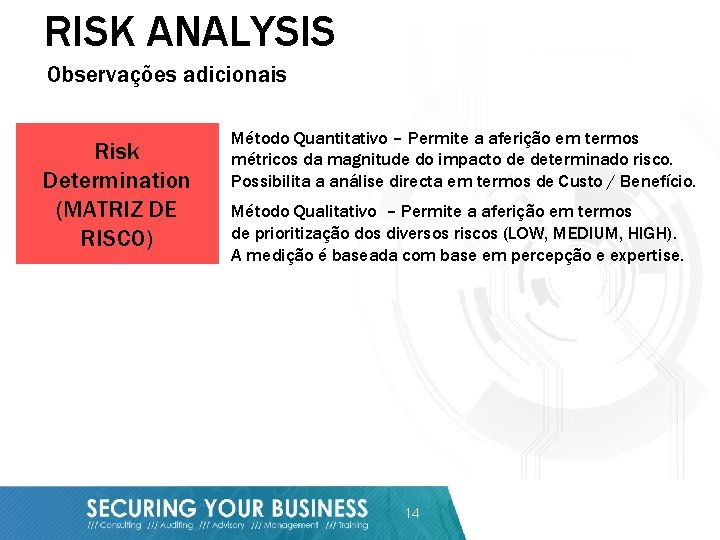 RISK ANALYSIS

Observações adicionais

Risk Determination (MATRIZ DE RISCO)

Método Quantitativo – Permite a aferição em termos métricos da magnitude do impacto de determinado risco. Possibilita a análise directa em termos de Custo / Benefício.

Método Qualitativo – Permite a aferição em termos de prioritização dos diversos riscos (LOW, MEDIUM, HIGH). A medição é baseada com base em percepção e expertise.

SECURING YOUR BUSINESS
/// Consulting /// Auditing /// Advisory /// Management /// Training

14